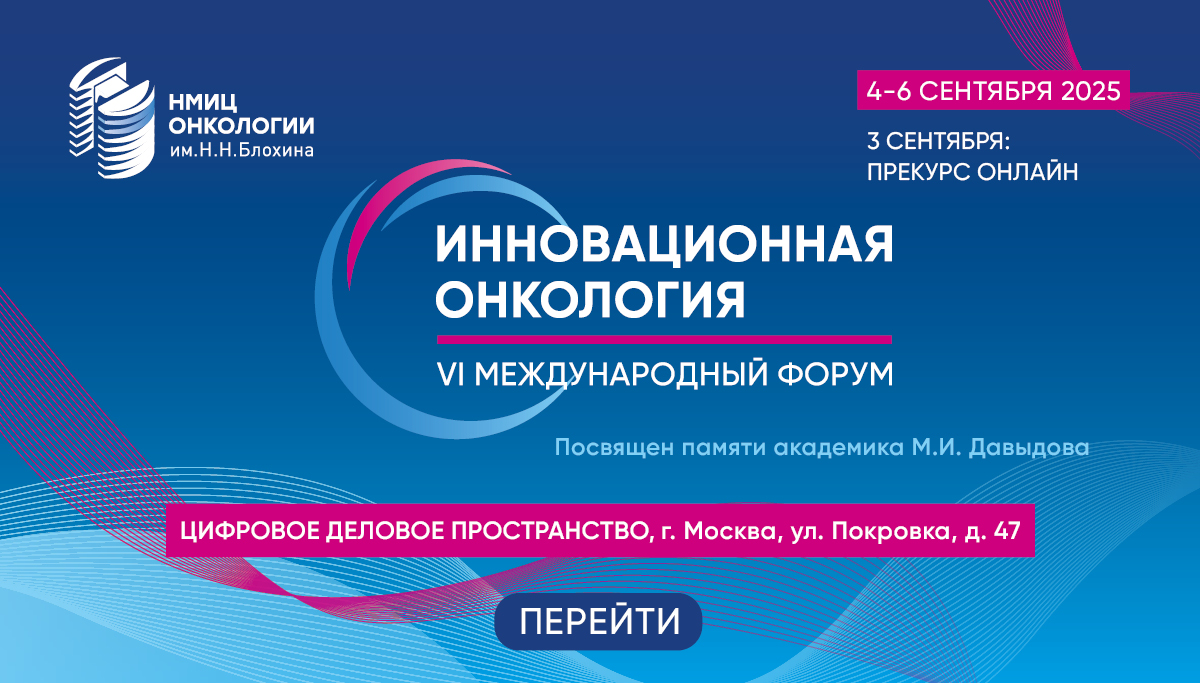 НМИЦ ОНКОЛОГИИ им.Н.Н.Блохина

4-6 СЕНТЯБРЯ 2025

3 СЕНТЯБРЯ: ПРЕКУРС ОНЛАЙН

ИННОВАЦИОННАЯ ОНКОЛОГИЯ

VI МЕЖДУНАРОДНЫЙ ФОРУМ

Посвящен памяти академика М.И. Давыдова

ЦИФРОВОЕ ДЕЛОВОЕ ПРОСТРАНСТВО, г. Москва, ул. Покровка, д. 47

ПЕРЕЙТИ